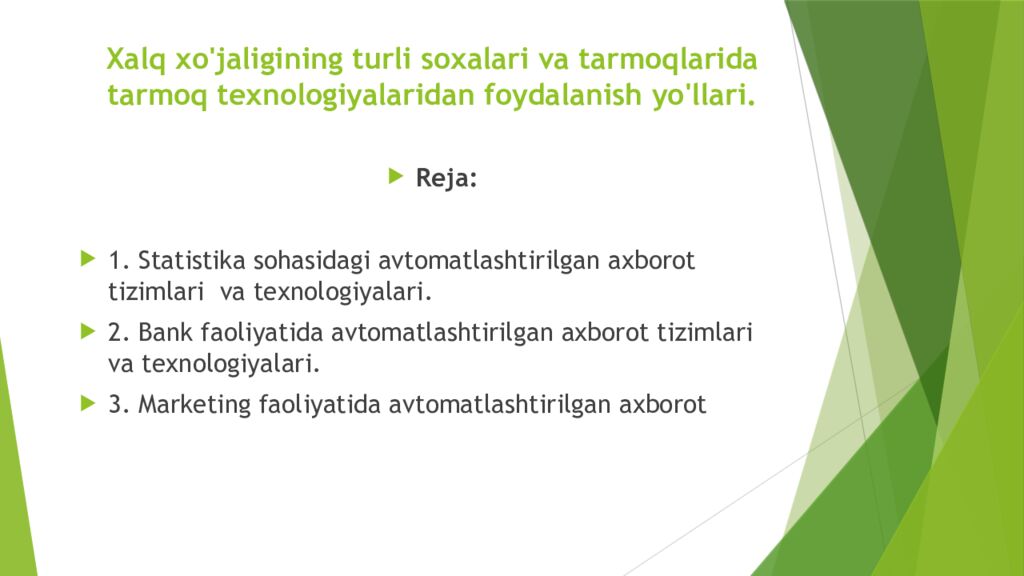 Xalq xo'jaligining turli soxalari va tarmoqlarida tarmoq texnologiyalaridan foydalanish yo'llari.

Reja:

1. Statistika sohasidagi avtomatlashtirilgan axborot tizimlari va texnologiyalari.

2. Bank faoliyatida avtomatlashtirilgan axborot tizimlari va texnologiyalari.

3. Marketing faoliyatida avtomatlashtirilgan axborot